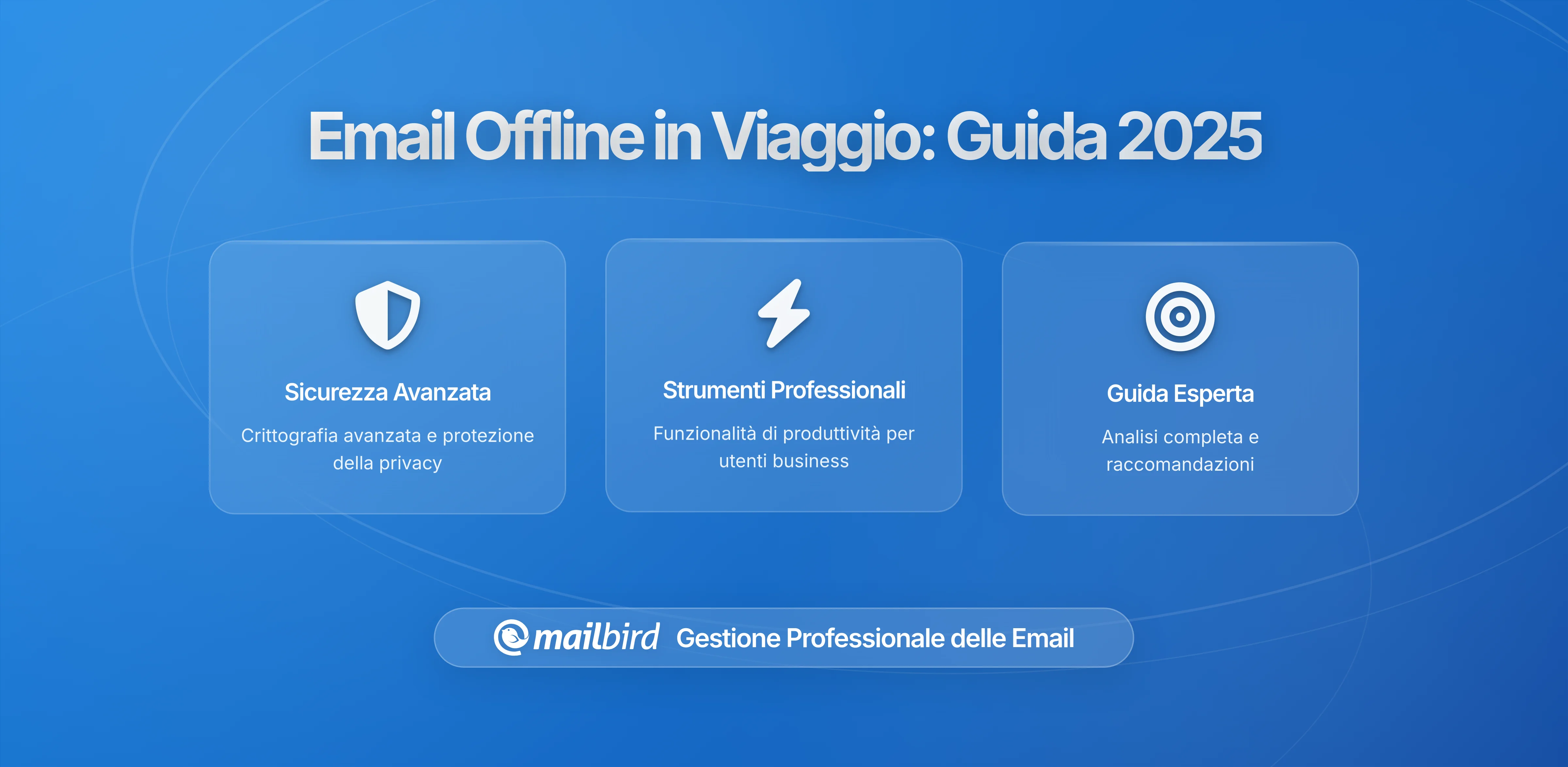 Email Offline in Viaggio: Guida 2025

Sicurezza Avanzata

Crittografia avanzata e protezione della privacy

Strumenti Professionali

Funzionalità di produttività per utenti business

Guida Esperta

Analisi completa e raccomandazioni

mailbird Gestione Professionale delle Email